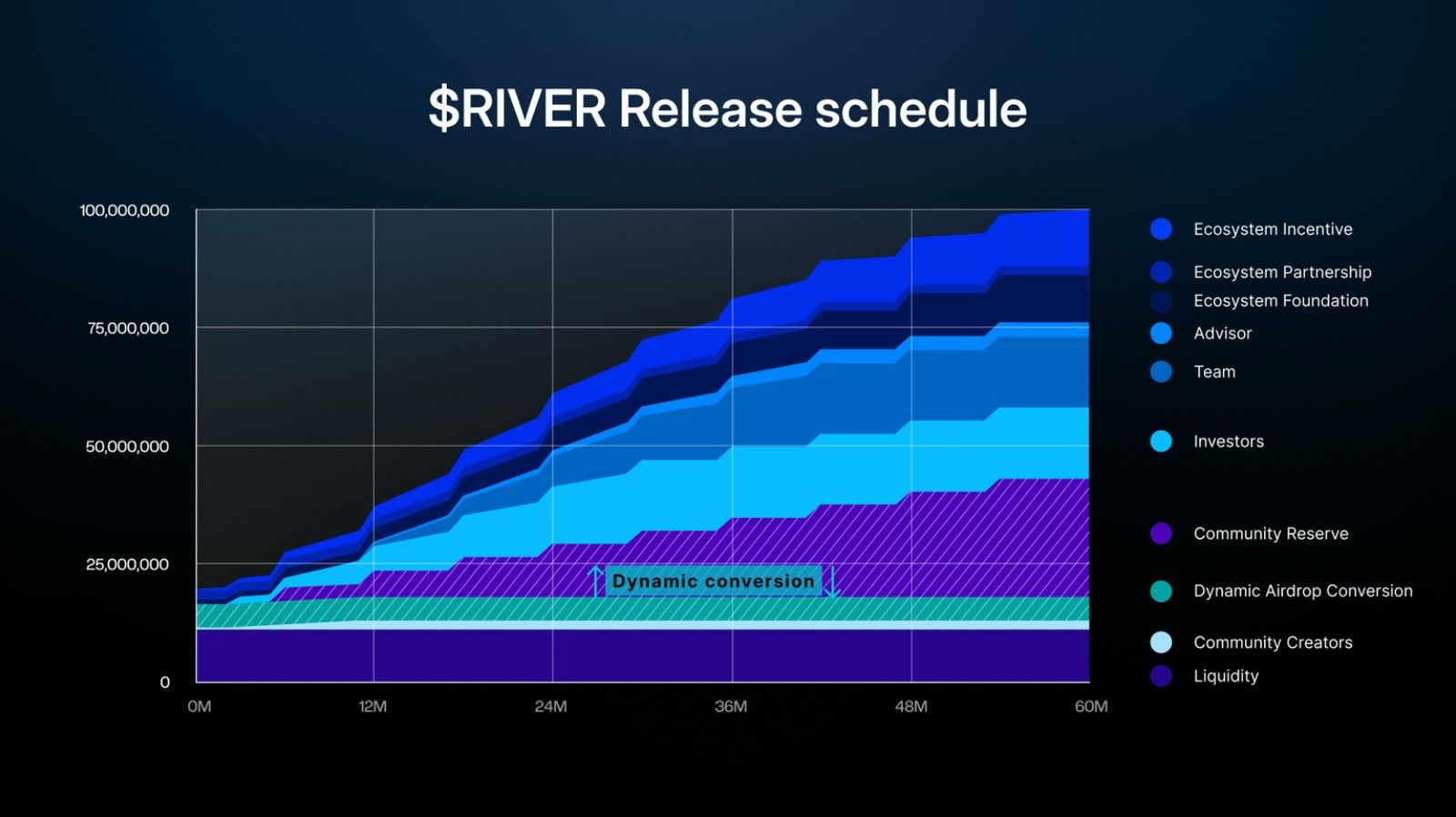 $RIVER Release schedule

100,000,000
75,000,000
50,000,000
25,000,000
0

0M
12M
24M
36M
48M
60M

Dynamic conversion

Ecosystem Incentive
Ecosystem Partnership
Ecosystem Foundation
Advisor
Team
Investors
Community Reserve
Dynamic Airdrop Conversion
Community Creators
Liquidity